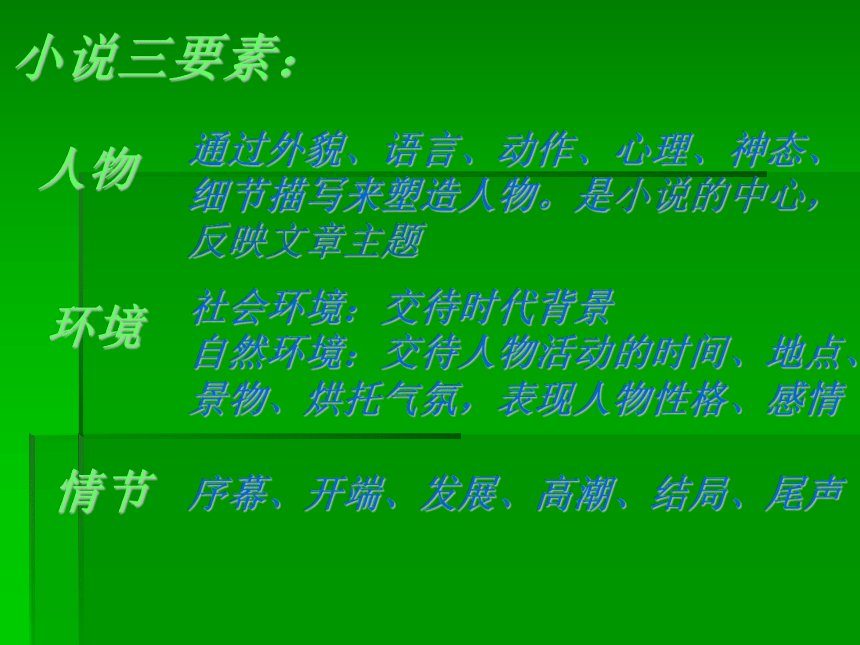 小说三要素：

人物

通过外貌、语言、动作、心理、神态、细节描写来塑造人物。是小说的中心，反映文章主题

环境

社会环境：交待时代背景
自然环境：交待人物活动的时间、地点、景物、烘托气氛，表现人物性格、感情

情节

序幕、开端、发展、高潮、结局、尾声